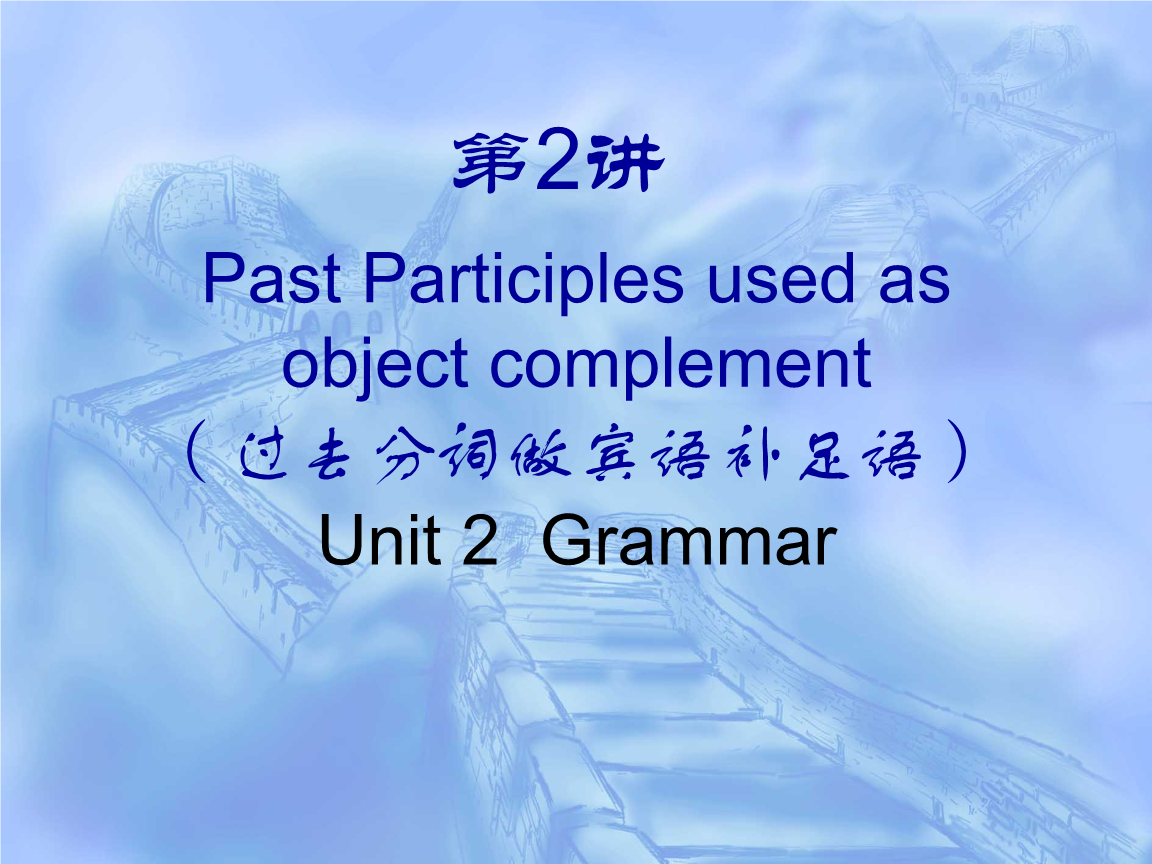 第2讲

Past Participles used as object complement

（过去分词做宾语补足语）

Unit 2 Grammar